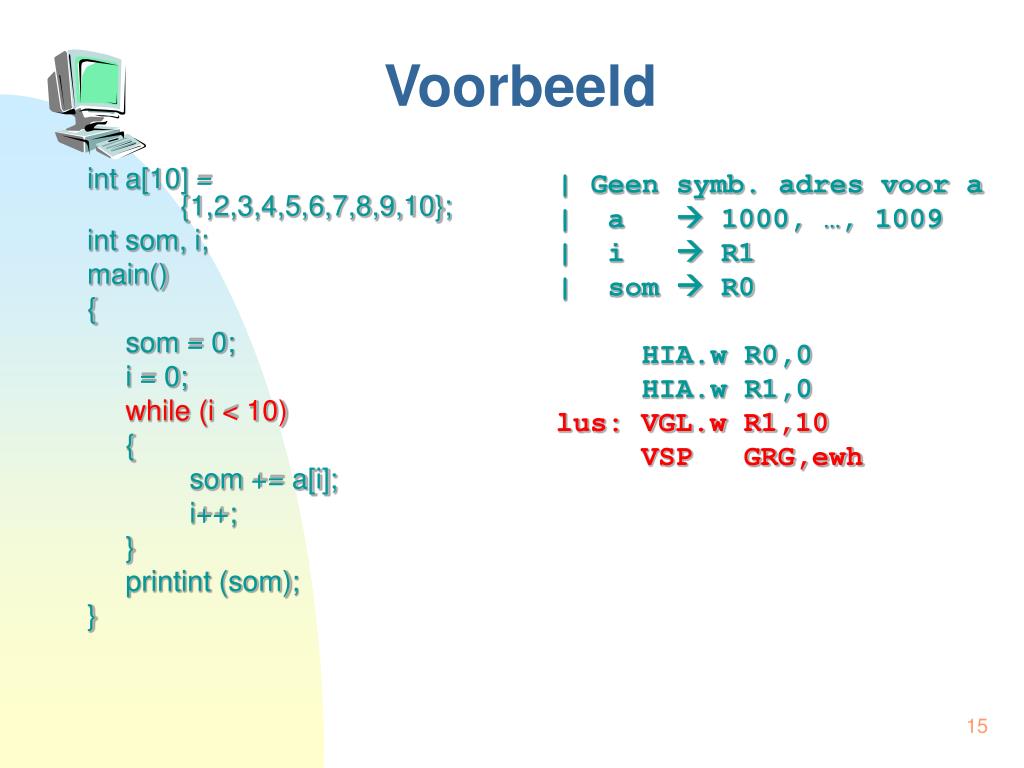 Voorbeeld

int a[10] = {1,2,3,4,5,6,7,8,9,10};
int som, i;
main()
{
som = 0;
i = 0;
while (i < 10)
{
som += a[i];
i++;
}
printint (som);
}

| Geen symb. adres voor a
| a → 1000, …, 1009
| i → R1
| som → R0

HIA.w R0,0
HIA.w R1,0
lus: VGL.w R1,10
VSP GRG,ewh

15